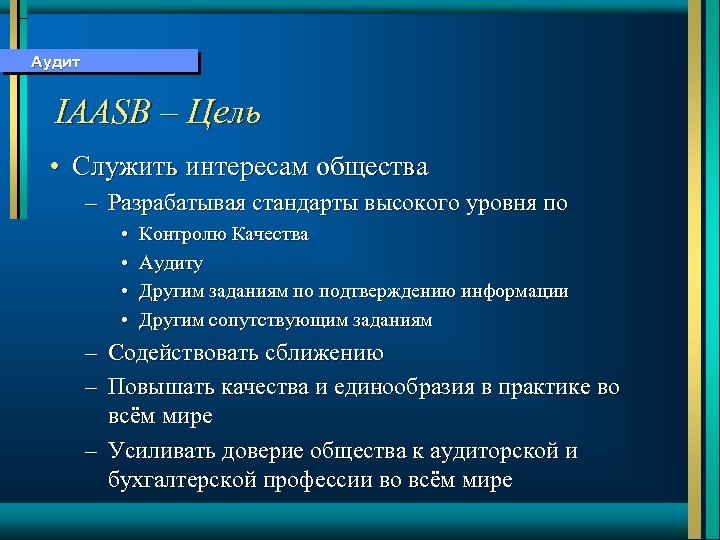 Аудит

IAASB – Цель

• Служить интересам общества
– Разрабатывая стандарты высокого уровня по
• Контролю Качества
• Аудиту
• Другим заданиям по подтверждению информации
• Другим сопутствующим заданиям
– Содействовать сближению
– Повышать качества и единообразия в практике во всём мире
– Усиливать доверие общества к аудиторской и бухгалтерской профессии во всём мире